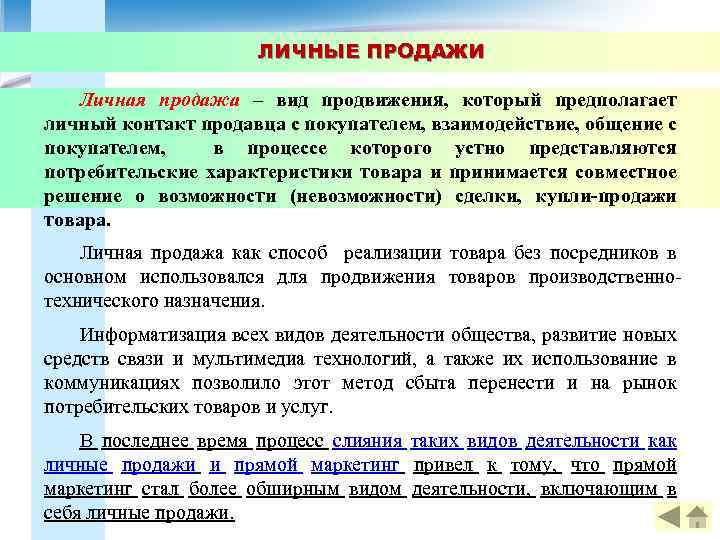 ЛИЧНЫЕ ПРОДАЖИ

Личная продажа – вид продвижения, который предполагает личный контакт продавца с покупателем, взаимодействие, общение с покупателем, в процессе которого устно представляются потребительские характеристики товара и принимается совместное решение о возможности (невозможности) сделки, купли-продажи товара.

Личная продажа как способ реализации товара без посредников в основном использовался для продвижения товаров производственно-технического назначения.

Информатизация всех видов деятельности общества, развитие новых средств связи и мультимедиа технологий, а также их использование в коммуникациях позволило этот метод сбыта перенести и на рынок потребительских товаров и услуг.

В последнее время процесс слияния таких видов деятельности как личные продажи и прямой маркетинг привел к тому, что прямой маркетинг стал более обширным видом деятельности, включающим в себя личные продажи.